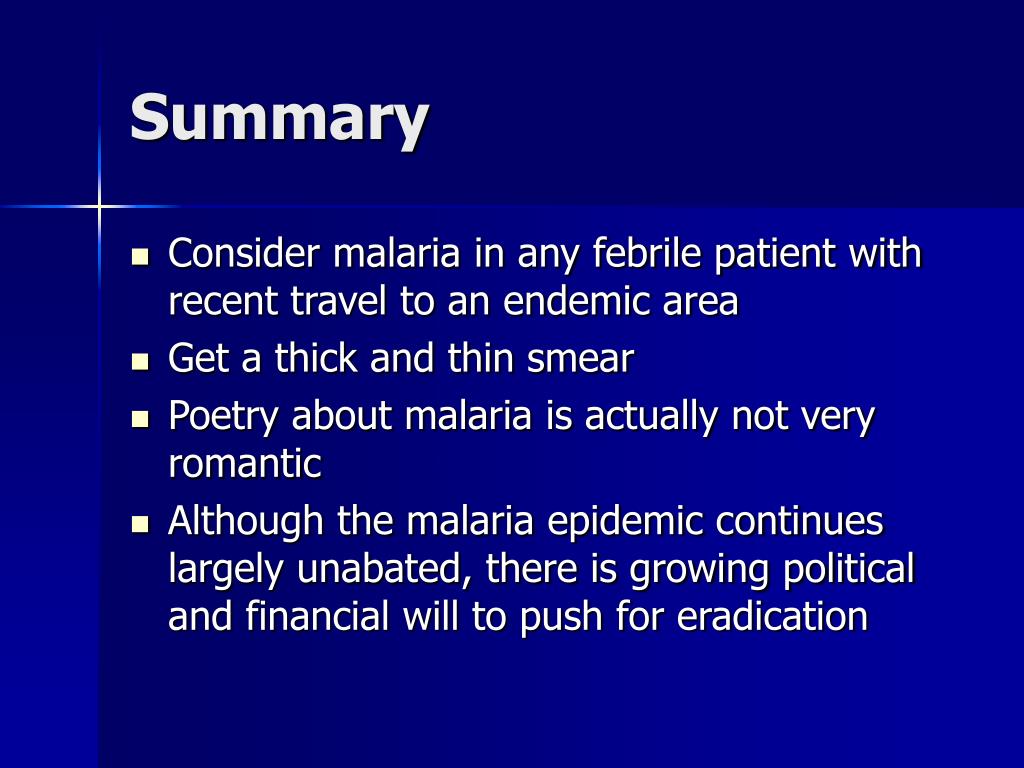 Summary

- Consider malaria in any febrile patient with recent travel to an endemic area
- Get a thick and thin smear
- Poetry about malaria is actually not very romantic
- Although the malaria epidemic continues largely unabated, there is growing political and financial will to push for eradication